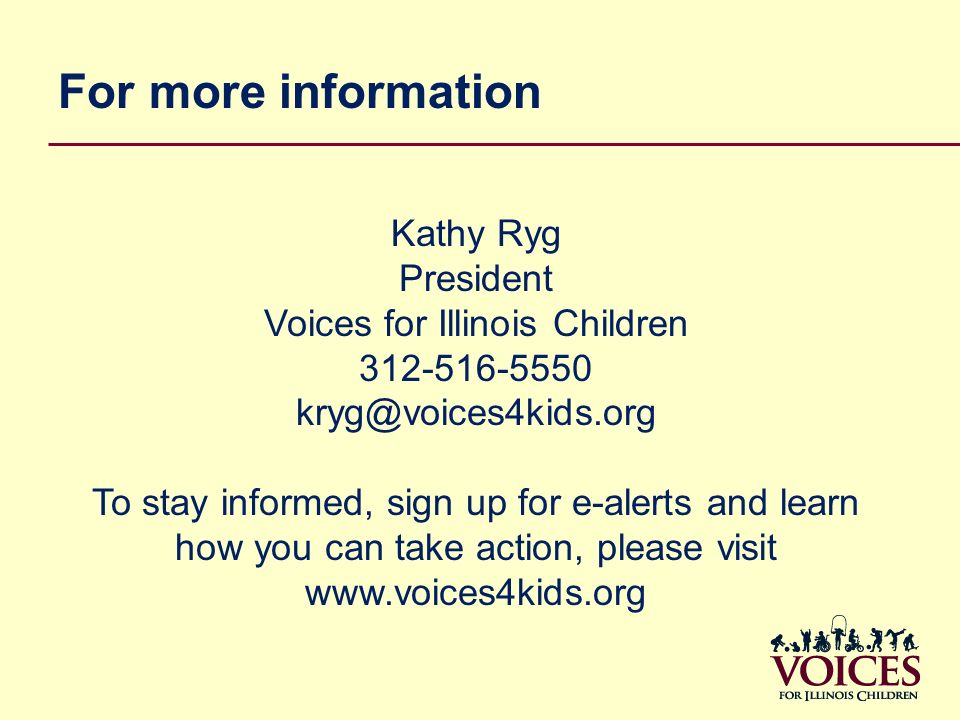 For more information

Kathy Ryg
President
Voices for Illinois Children
312-516-5550
kryg@voices4kids.org

To stay informed, sign up for e-alerts and learn how you can take action, please visit www.voices4kids.org

VOICES
FOR ILLINOIS CHILDREN